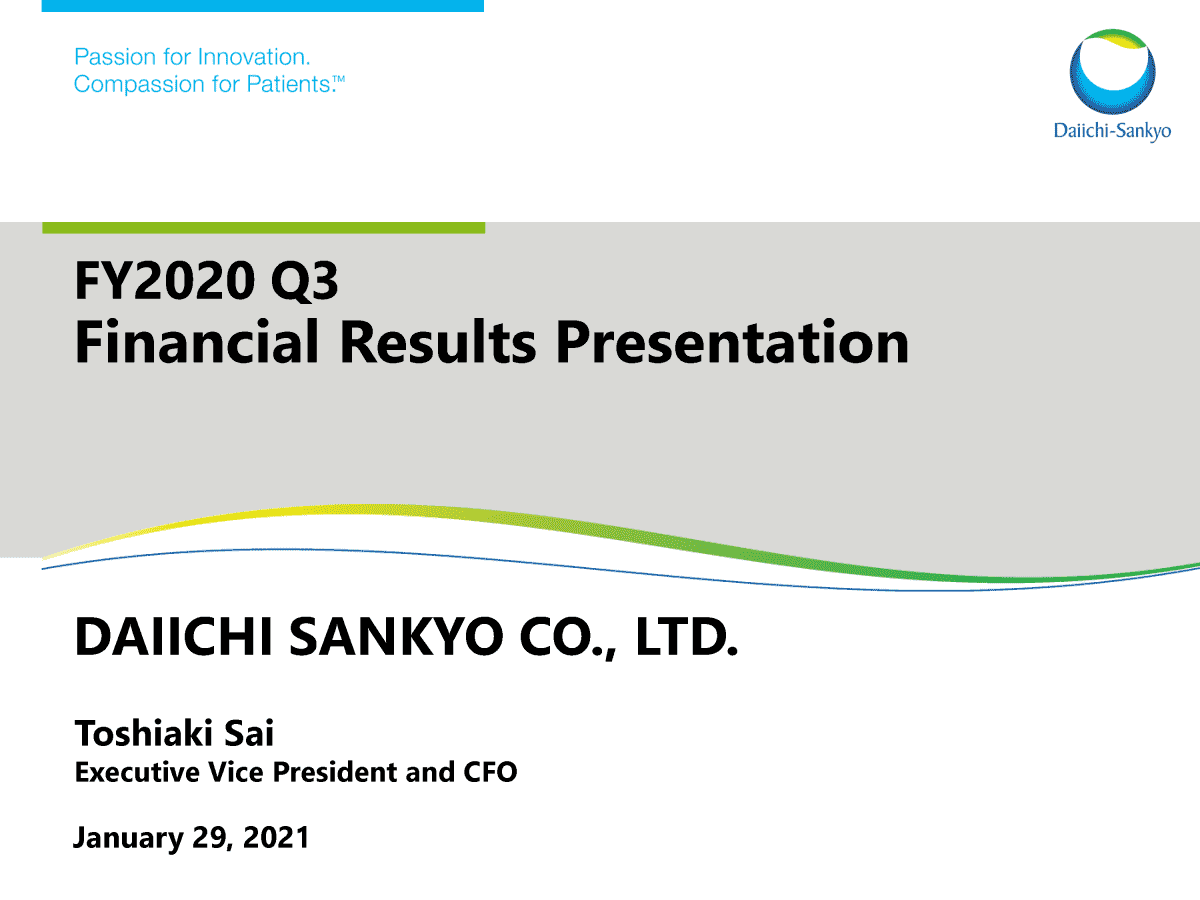 Passion for Innovation.
Compassion for Patients.™

Daiichi-Sankyo

FY2020 Q3
Financial Results Presentation

DAIICHI SANKYO CO., LTD.

Toshiaki Sai
Executive Vice President and CFO

January 29, 2021